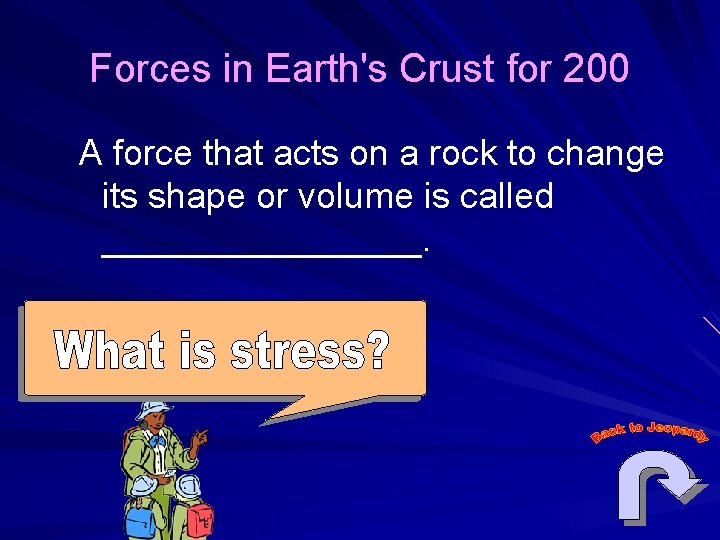 Forces in Earth's Crust for 200

A force that acts on a rock to change its shape or volume is called ________________.

What is stress?

Back to Jeopardy